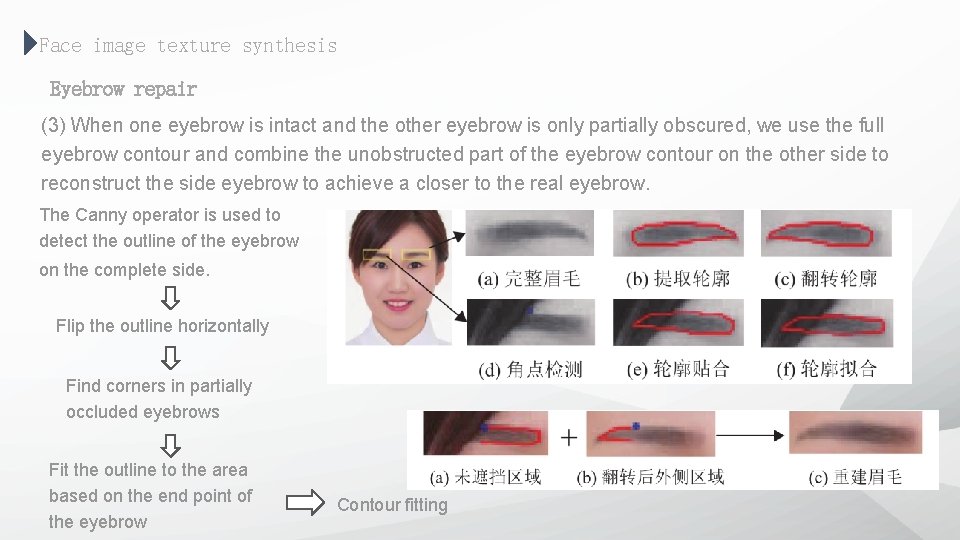 Face image texture synthesis

Eyebrow repair

(3) When one eyebrow is intact and the other eyebrow is only partially obscured, we use the full eyebrow contour and combine the unobstructed part of the eyebrow contour on the other side to reconstruct the side eyebrow to achieve a closer to the real eyebrow.

The Canny operator is used to detect the outline of the eyebrow on the complete side.

Flip the outline horizontally

Find corners in partially occluded eyebrows

Fit the outline to the area based on the end point of the eyebrow

Contour fitting

(a) 完整眉毛 (b) 提取轮廓 (c) 翻转轮廓

(d) 角点检测 (e) 轮廓贴合 (f) 轮廓拟合

(a) 未遮挡区域 + (b) 翻转后外侧区域 (c) 重建眉毛